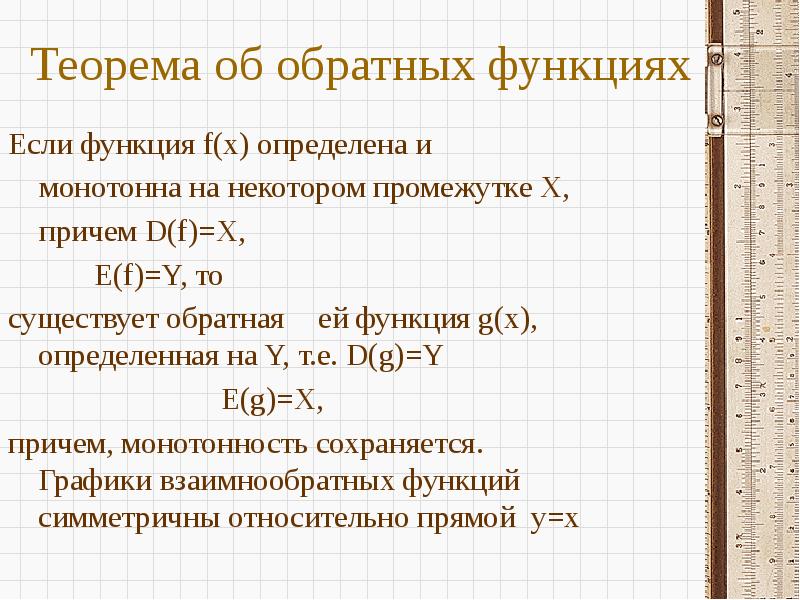 Теорема об обратных функциях

Если функция f(x) определена и монотонна на некотором промежутке X, причем D(f)=X,

E(f)=Y, то

существует обратная ей функция g(x), определенная на Y, т.е. D(g)=Y

E(g)=X,

причем, монотонность сохраняется. Графики взаимнообратных функций симметричны относительно прямой y=x